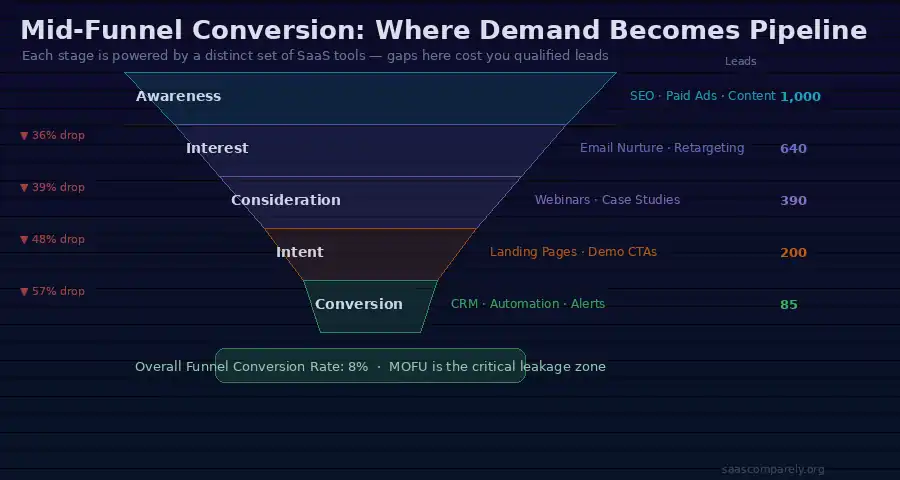 Mid-Funnel Conversion: Where Demand Becomes Pipeline

Each stage is powered by a distinct set of SaaS tools — gaps here cost you qualified leads

Leads

Awareness SEO · Paid Ads · Content 1,000

▼ 36% drop

Interest Email Nurture · Retargeting 640

▼ 39% drop

Consideration Webinars · Case Studies 390

▼ 48% drop

Intent Landing Pages · Demo CTAs 200

▼ 57% drop

Conversion CRM · Automation · Alerts 85

Overall Funnel Conversion Rate: 8% · MOFU is the critical leakage zone

saascomparely.org